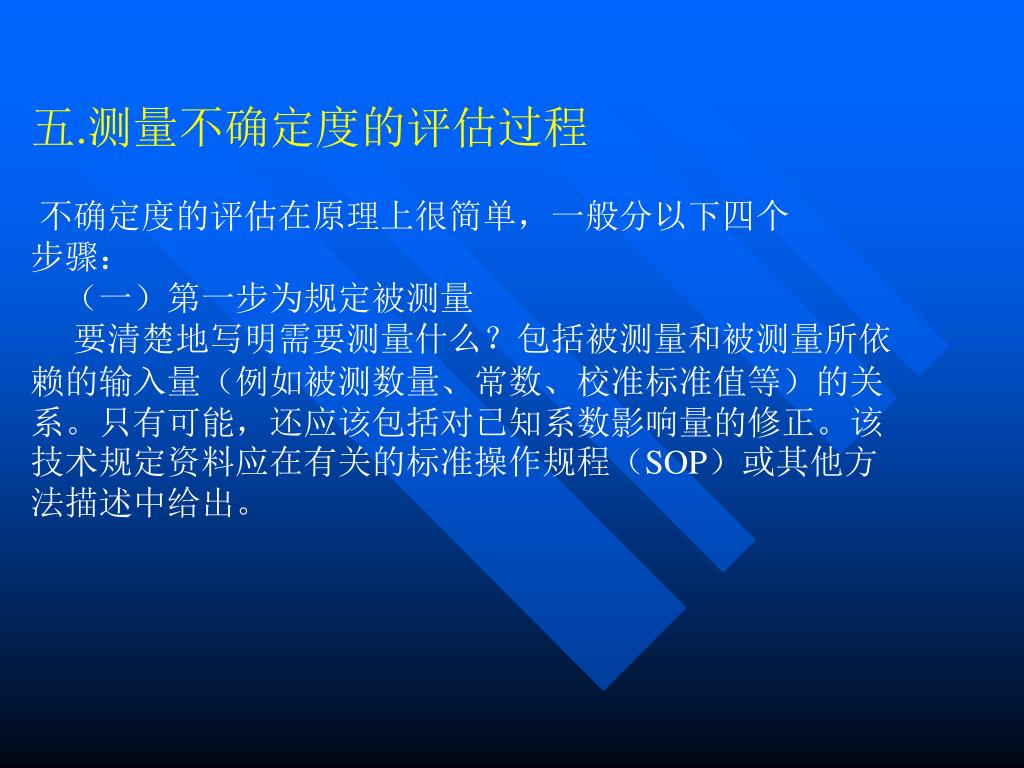 五.测量不确定度的评估过程

不确定度的评估在原理上很简单，一般分以下四个步骤：

（一）第一步为规定被测量

要清楚地写明需要测量什么？包括被测量和被测量所依赖的输入量（例如被测数量、常数、校准标准值等）的关系。只有可能，还应该包括对已知系数影响量的修正。该技术规定资料应在有关的标准操作规程（SOP）或其他方法描述中给出。